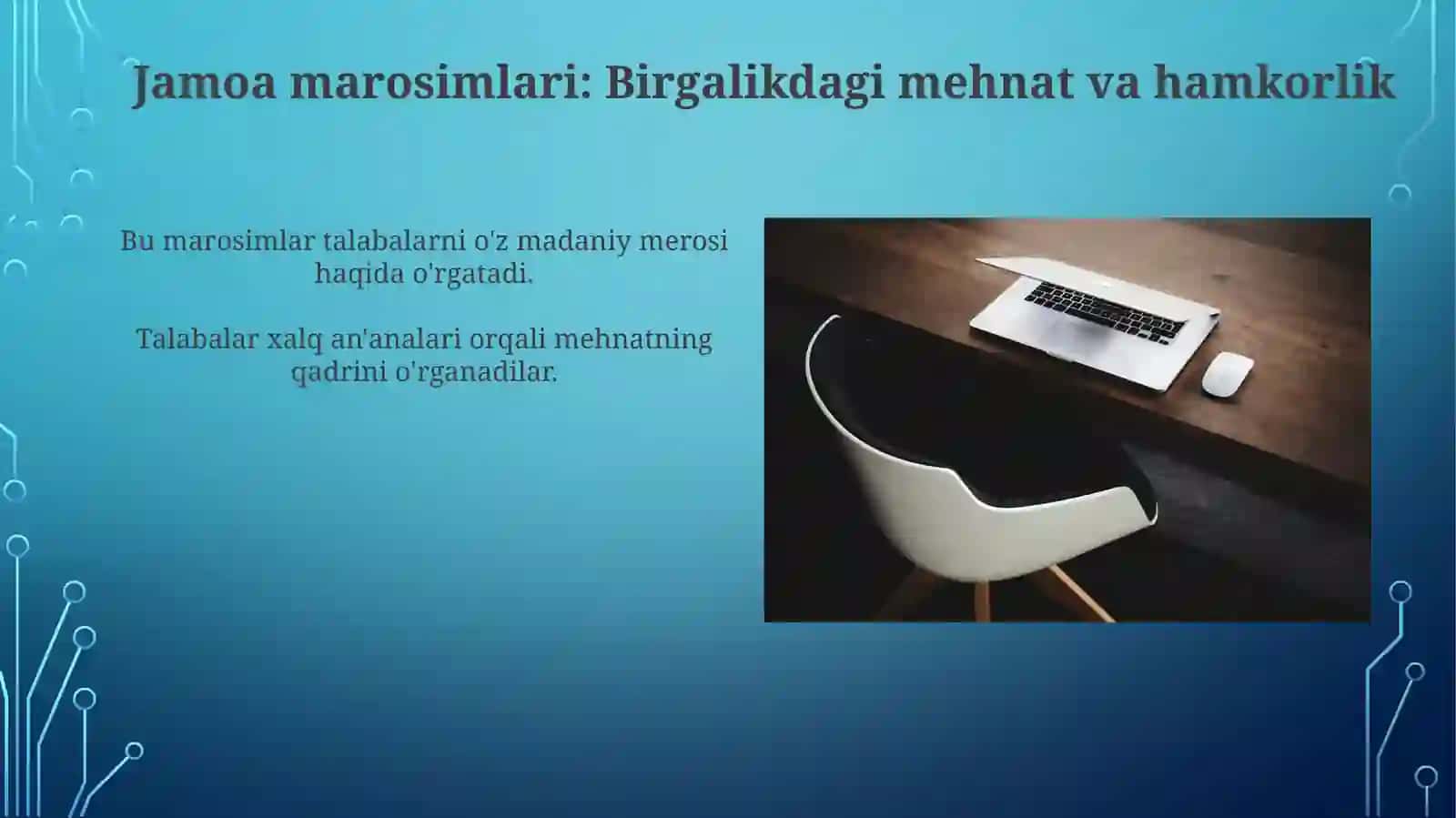 Jamoa marosimlari: Birgalikdagi mehnat va hamkorlik

Bu marosimlar talabalarni o'z madaniy merosi haqida o'rgatadi.

Talabalar xalq an'analari orqali mehnatning qadrini o'rganadilar.